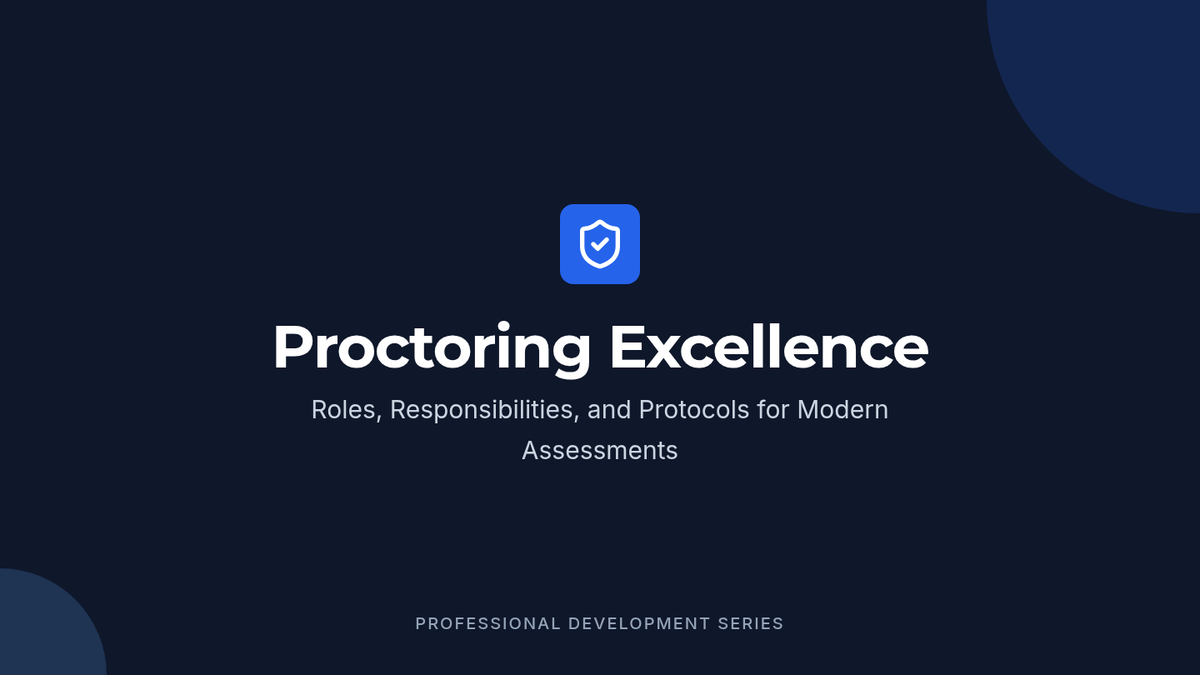 Proctoring Excellence

Roles, Responsibilities, and Protocols for Modern Assessments

PROFESSIONAL DEVELOPMENT SERIES